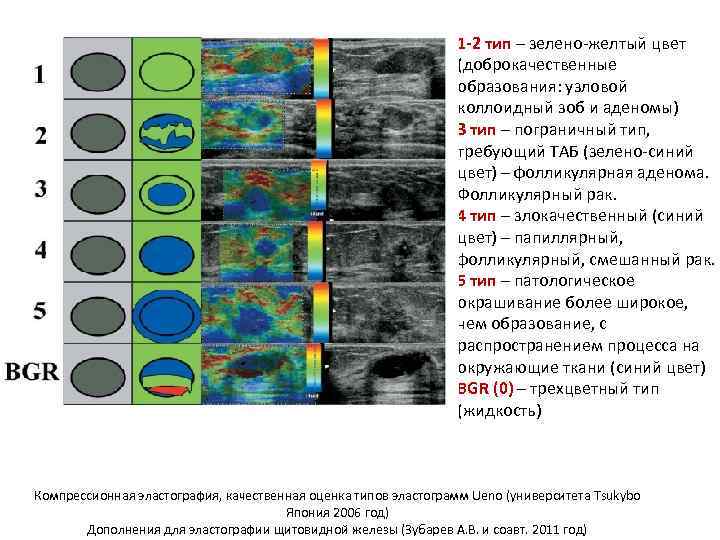 1

2

3

4

5

BGR

1-2 тип – зелено-желтый цвет (доброкачественные образования: узловой коллоидный зоб и аденомы)
3 тип – пограничный тип, требующий ТАБ (зелено-синий цвет) – фолликулярная аденома. Фолликулярный рак.
4 тип – злокачественный (синий цвет) – папиллярный, фолликулярный, смешанный рак.
5 тип – патологическое окрашивание более широкое, чем образование, с распространением процесса на окружающие ткани (синий цвет)
BGR (0) – трехцветный тип (жидкость)

Компрессионная эластография, качественная оценка типов эластограмм Ueno (университета Tsukybo Япония 2006 год)
Дополнения для эластографии щитовидной железы (Зубарев А.В. и соавт. 2011 год)